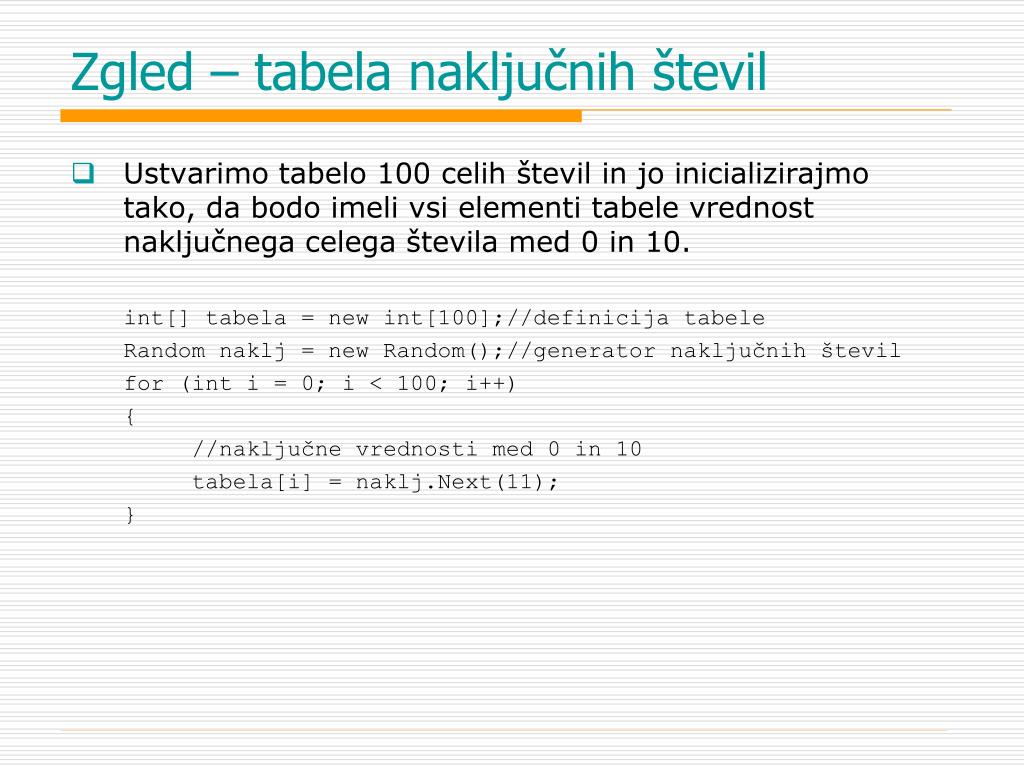 Zgled – tabela naključnih števil

Ustvarimo tabelo 100 celih števil in jo inicializirajmo tako, da bodo imeli vsi elementi tabele vrednost naključnega celega števila med 0 in 10.

int[] tabela = new int[100];//definicija tabele
Random naklj = new Random();//generator naključnih števil
for (int i = 0; i < 100; i++)
{
    //naključne vrednosti med 0 in 10
    tabela[i] = naklj.Next(11);
}